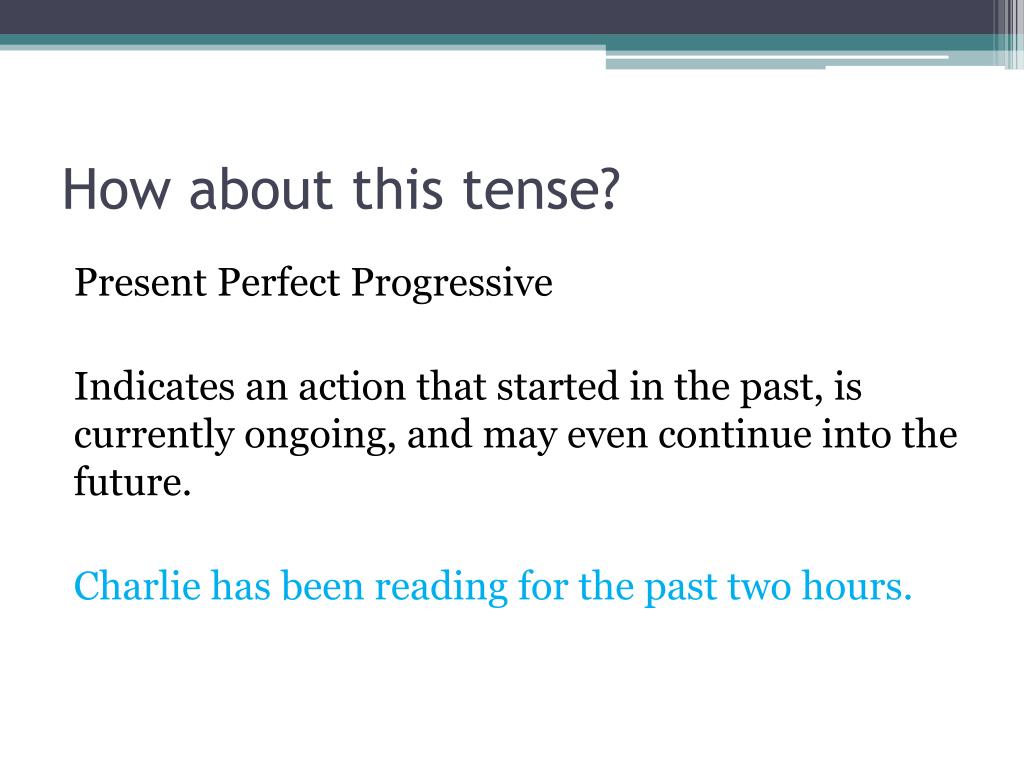 How about this tense?

Present Perfect Progressive

Indicates an action that started in the past, is currently ongoing, and may even continue into the future.

Charlie has been reading for the past two hours.